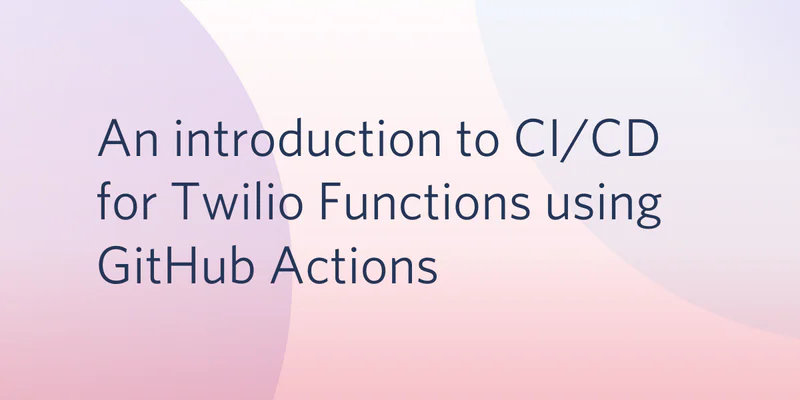 An introduction to CI/CD for Twilio Functions using GitHub Actions